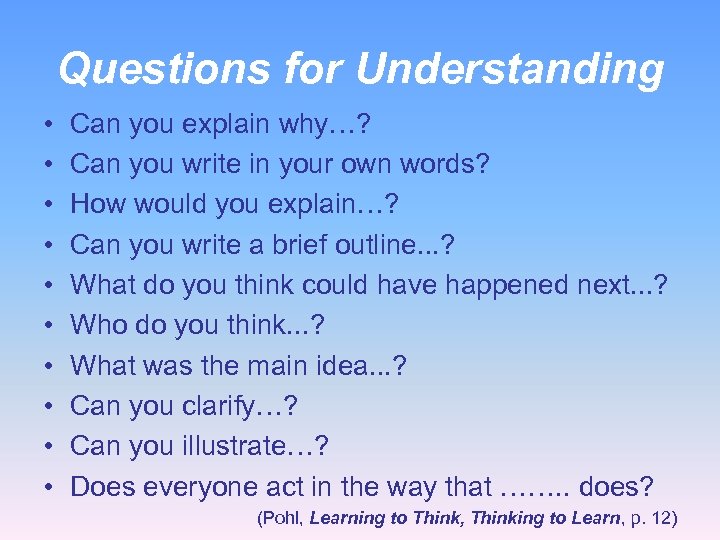 Questions for Understanding

• Can you explain why…?
• Can you write in your own words?
• How would you explain…?
• Can you write a brief outline...?
• What do you think could have happened next...?
• Who do you think...?
• What was the main idea...?
• Can you clarify…?
• Can you illustrate…?
• Does everyone act in the way that …….. does?

(Pohl, Learning to Think, Thinking to Learn, p. 12)